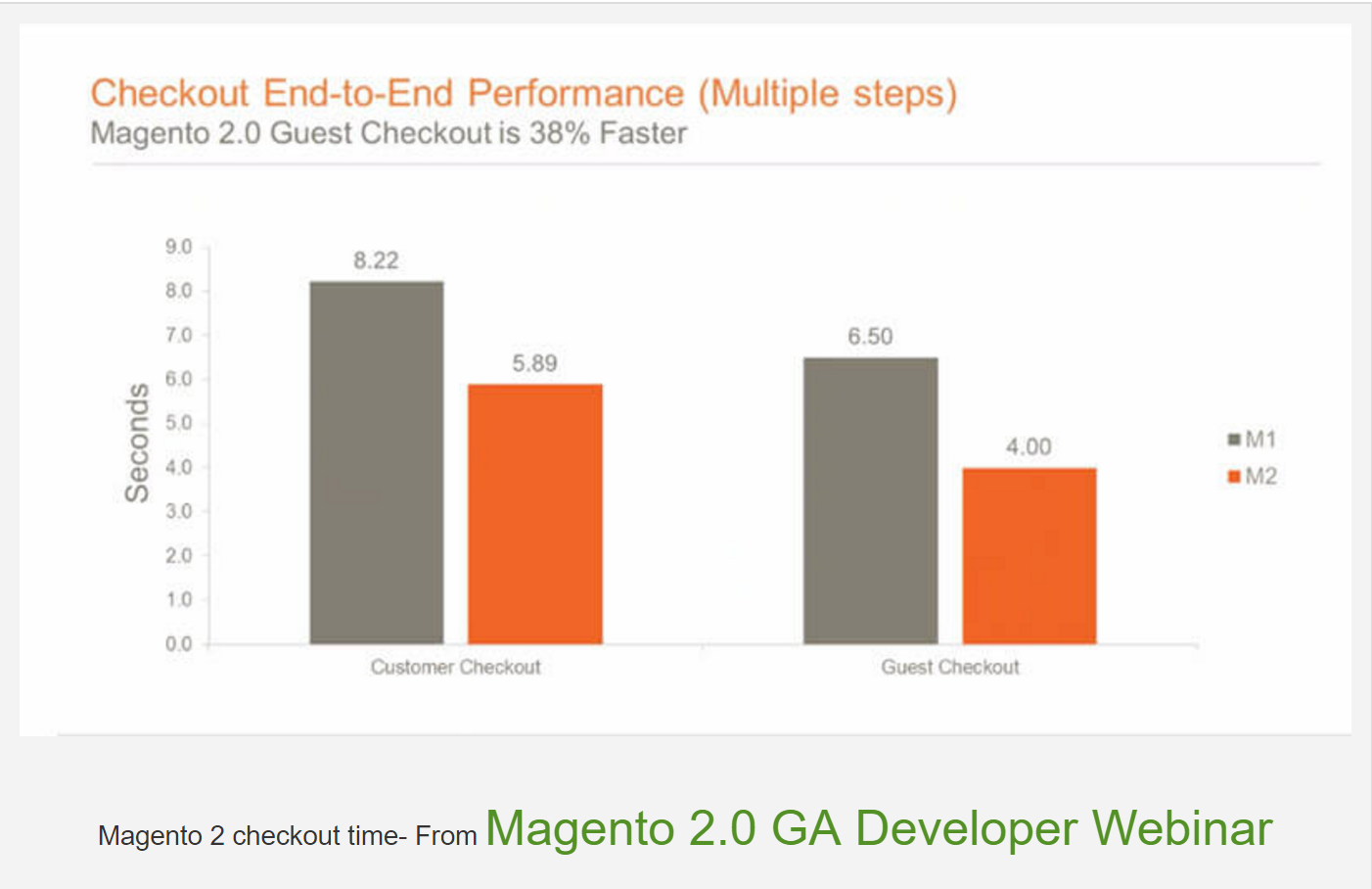 Checkout End-to-End Performance (Multiple steps)
Magento 2.0 Guest Checkout is 38% Faster

Seconds

9.0
8.0
7.0
6.0
5.0
4.0
3.0
2.0
1.0
0.0

8.22
5.89
6.50
4.00

Customer Checkout
Guest Checkout

M1
M2

Magento 2 checkout time- From Magento 2.0 GA Developer Webinar